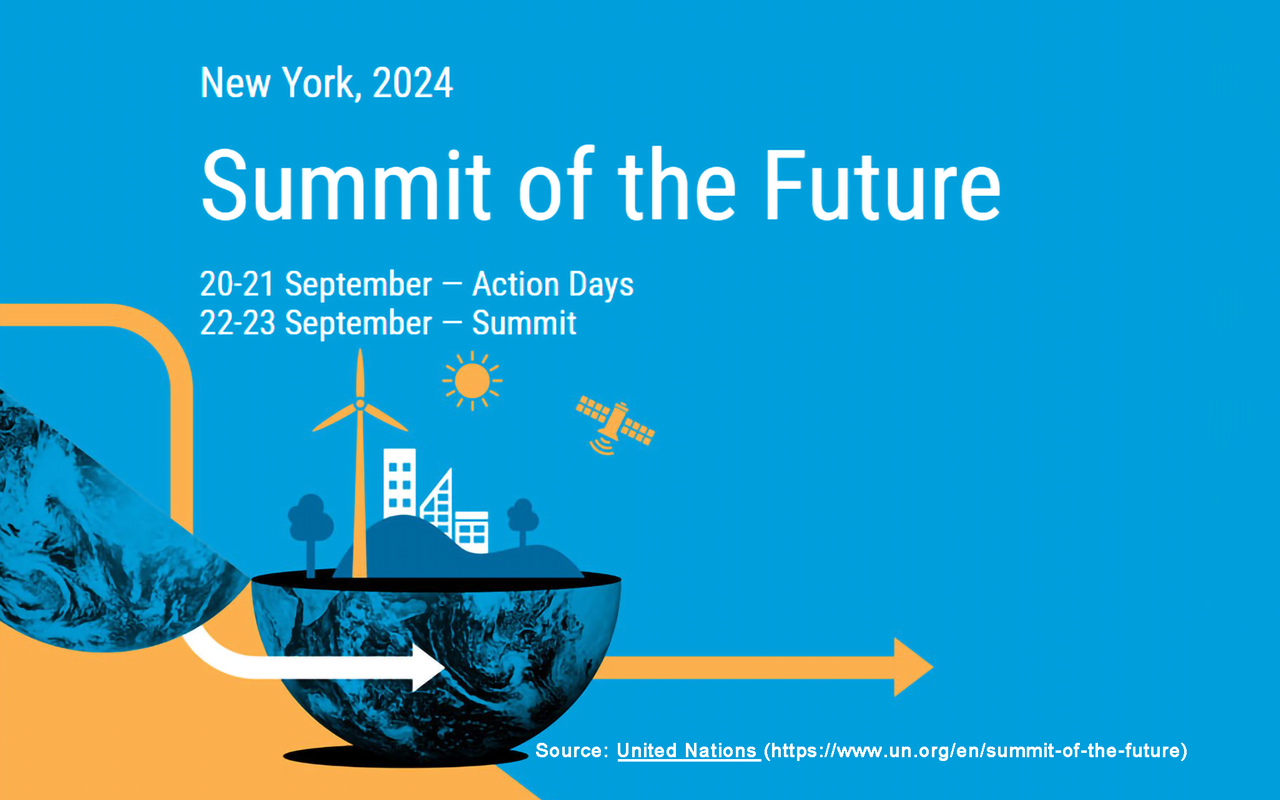 New York, 2024

Summit of the Future

20-21 September — Action Days
22-23 September — Summit

Source: United Nations (https://www.un.org/en/summit-of-the-future)